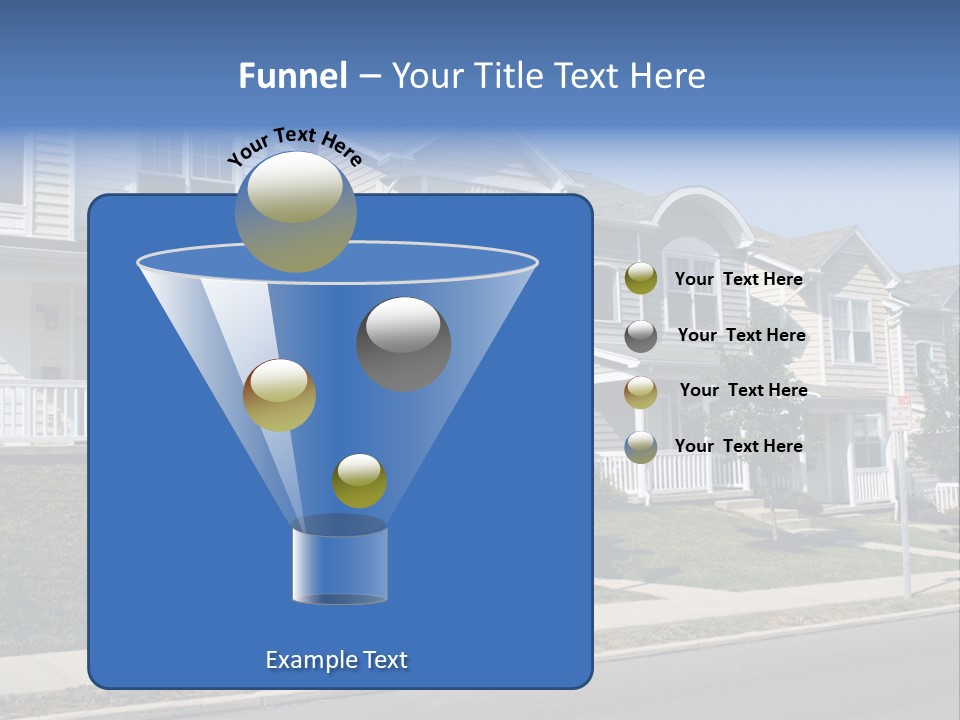 Funnel – Your Title Text Here

Your Text Here

Your Text Here

Your Text Here

Your Text Here

Your Text Here

Example Text